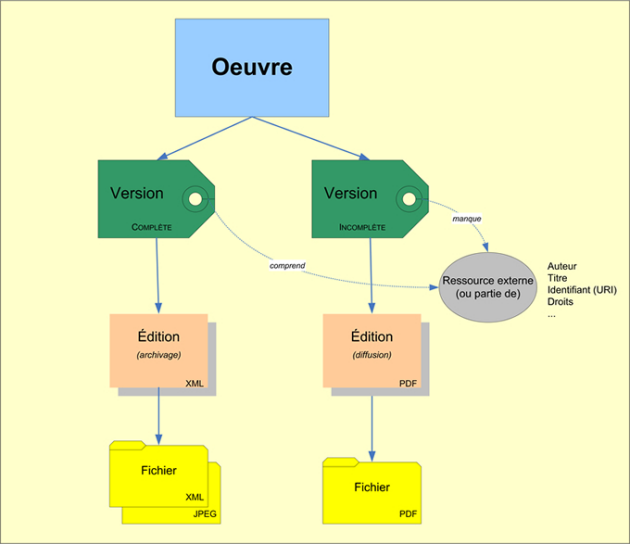 Oeuvre

Version

COMPLÈTE

Version

INCOMPLÈTE

manque

comprend

Ressource externe (ou partie de)

Auteur
Titre
Identifiant (URI)
Droits
...

Édition

(archivage)

XML

Édition

(diffusion)

PDF

Fichier

XML

JPEG

Fichier

PDF